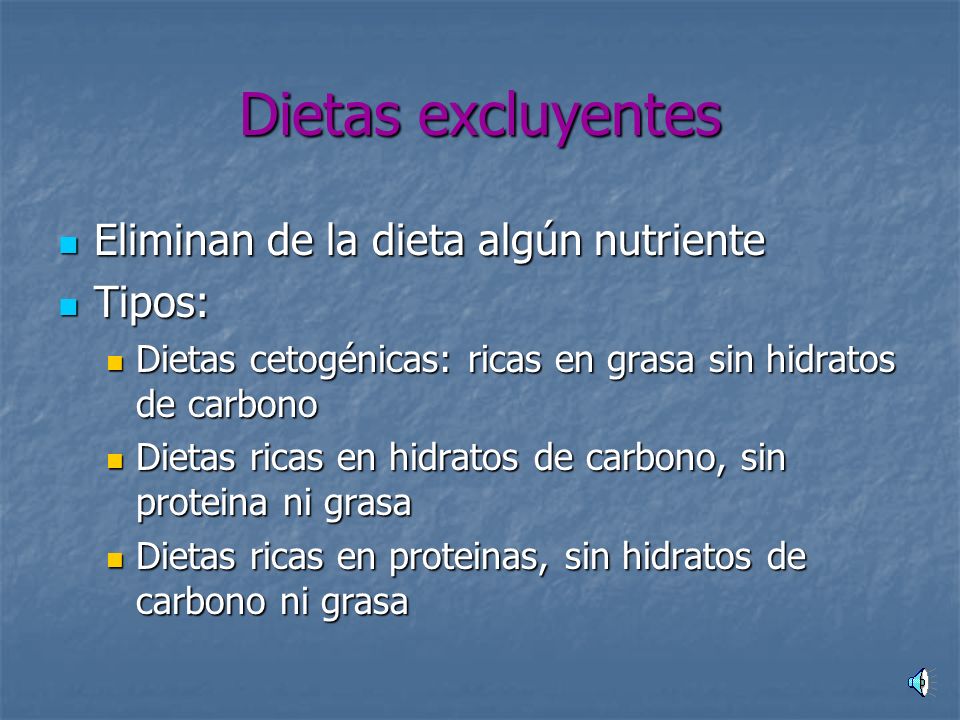 Dietas excluyentes

- Eliminan de la dieta algún nutriente
- Tipos:
  - Dietas cetogénicas: ricas en grasa sin hidratos de carbono
  - Dietas ricas en hidratos de carbono, sin proteina ni grasa
  - Dietas ricas en proteinas, sin hidratos de carbono ni grasa